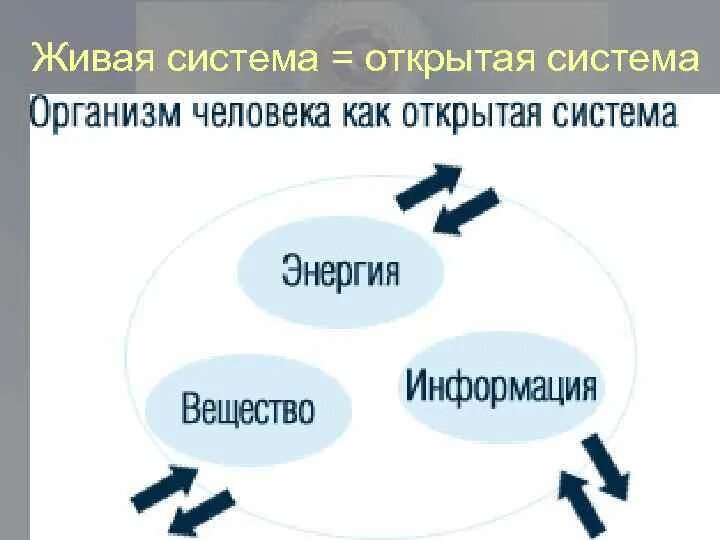 Живая система = открытая система

Организм человека как открытая система

Энергия

Вещество

Информация